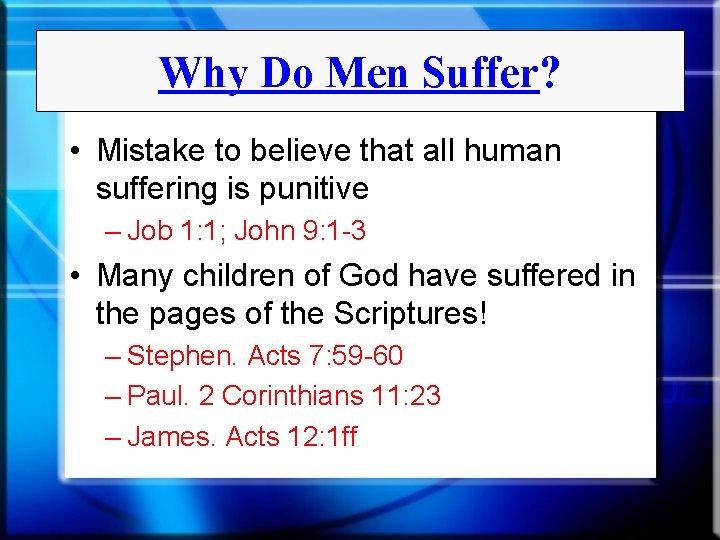 Why Do Men Suffer?

• Mistake to believe that all human suffering is punitive
– Job 1:1; John 9:1-3
• Many children of God have suffered in the pages of the Scriptures!
– Stephen. Acts 7:59-60
– Paul. 2 Corinthians 11:23
– James. Acts 12:1ff